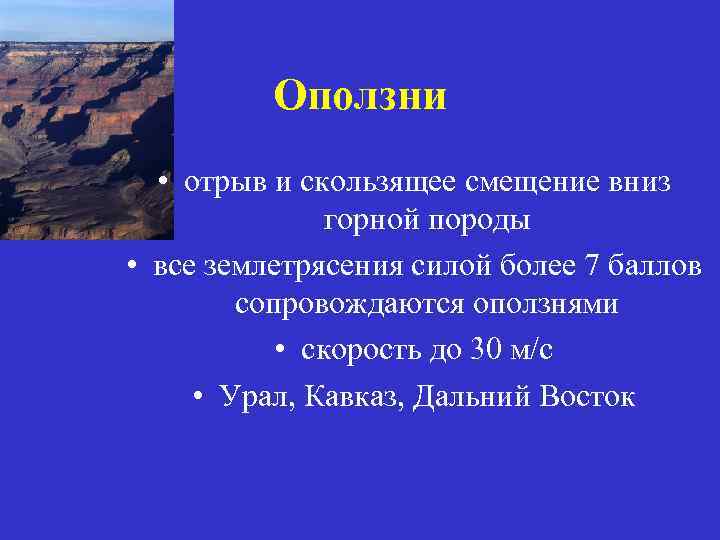 Оползни

• отрыв и скользящее смещение вниз горной породы
• все землетрясения силой более 7 баллов сопровождаются оползнями
• скорость до 30 м/с
• Урал, Кавказ, Дальний Восток